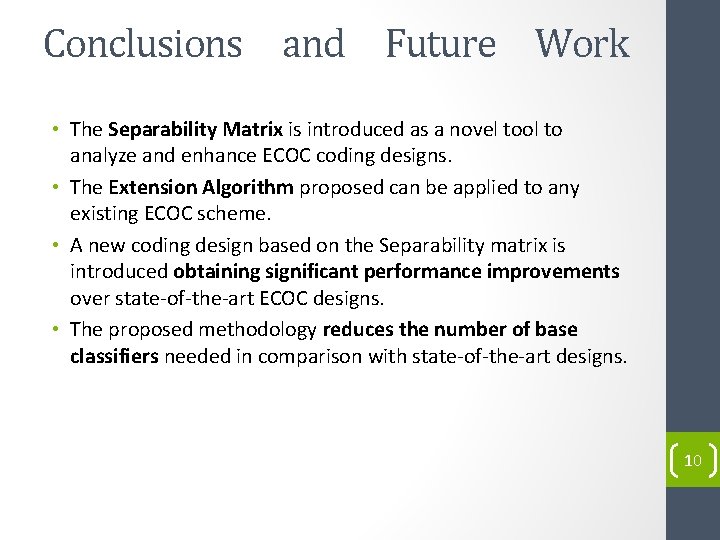 Conclusions and Future Work

• The Separability Matrix is introduced as a novel tool to analyze and enhance ECOC coding designs.
• The Extension Algorithm proposed can be applied to any existing ECOC scheme.
• A new coding design based on the Separability matrix is introduced obtaining significant performance improvements over state-of-the-art ECOC designs.
• The proposed methodology reduces the number of base classifiers needed in comparison with state-of-the-art designs.

10